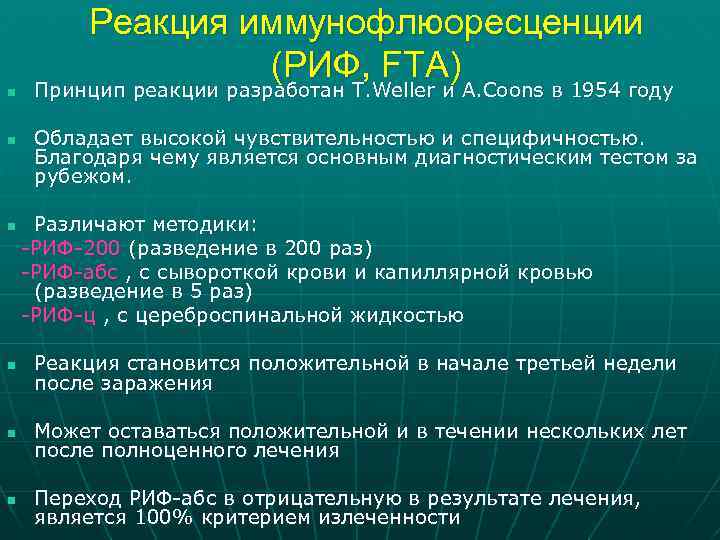 Реакция иммунофлюоресценции (РИФ, FTA)

Принцип реакции разработан T.Weller и A.Coons в 1954 году

Обладает высокой чувствительностью и специфичностью. Благодаря чему является основным диагностическим тестом за рубежом.

Различают методики:
-РИФ-200 (разведение в 200 раз)
-РИФ-абс , с сывороткой крови и капиллярной кровью (разведение в 5 раз)
-РИФ-ц , с цереброспинальной жидкостью

Реакция становится положительной в начале третьей недели после заражения

Может оставаться положительной и в течении нескольких лет после полноценного лечения

Переход РИФ-абс в отрицательную в результате лечения, является 100% критерием излеченности